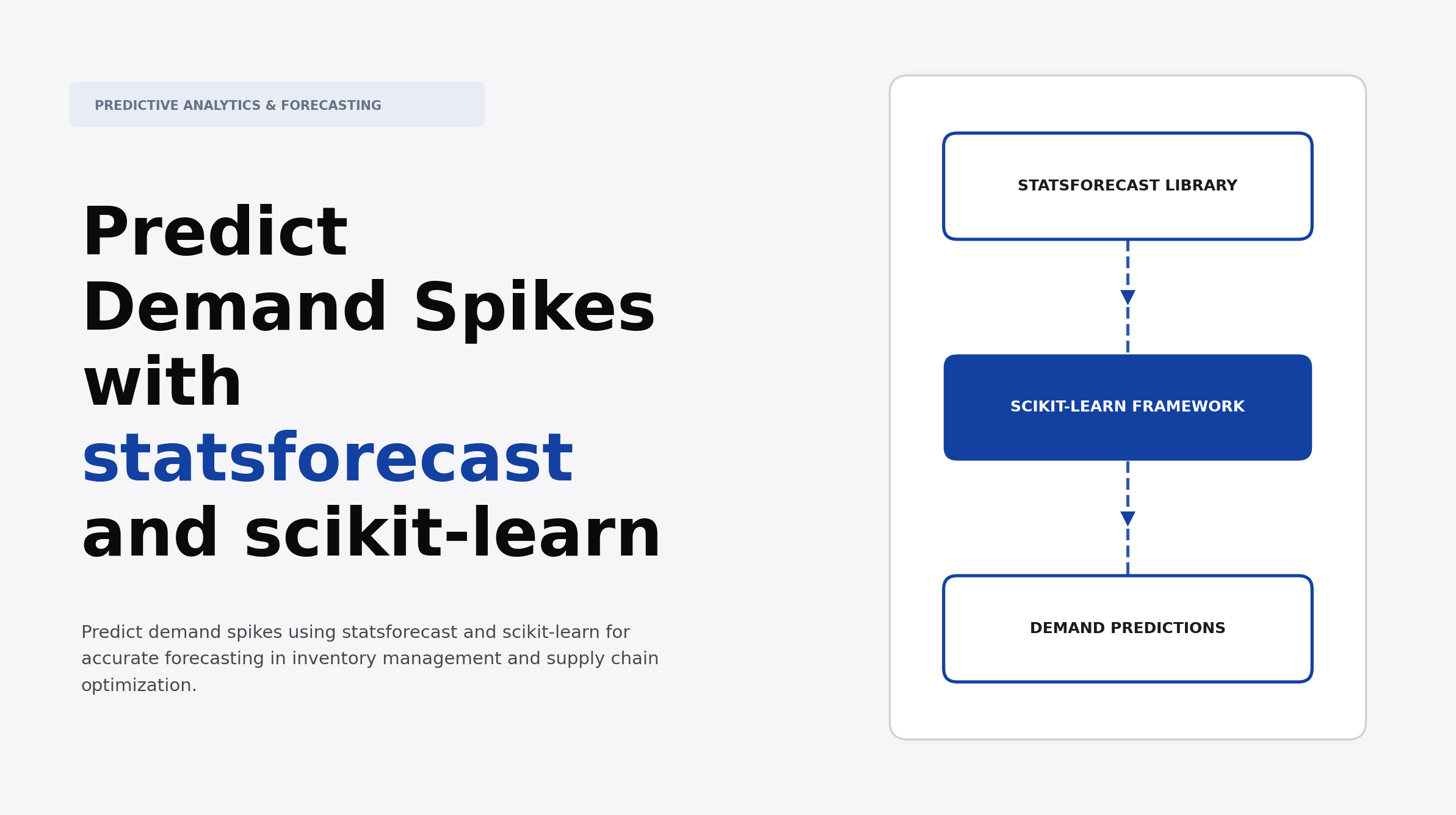 PREDICTIVE ANALYTICS & FORECASTING

Predict Demand Spikes with statsforecast and scikit-learn

Predict demand spikes using statsforecast and scikit-learn for accurate forecasting in inventory management and supply chain optimization.

STATSFORECAST LIBRARY

SCIKIT-LEARN FRAMEWORK

DEMAND PREDICTIONS